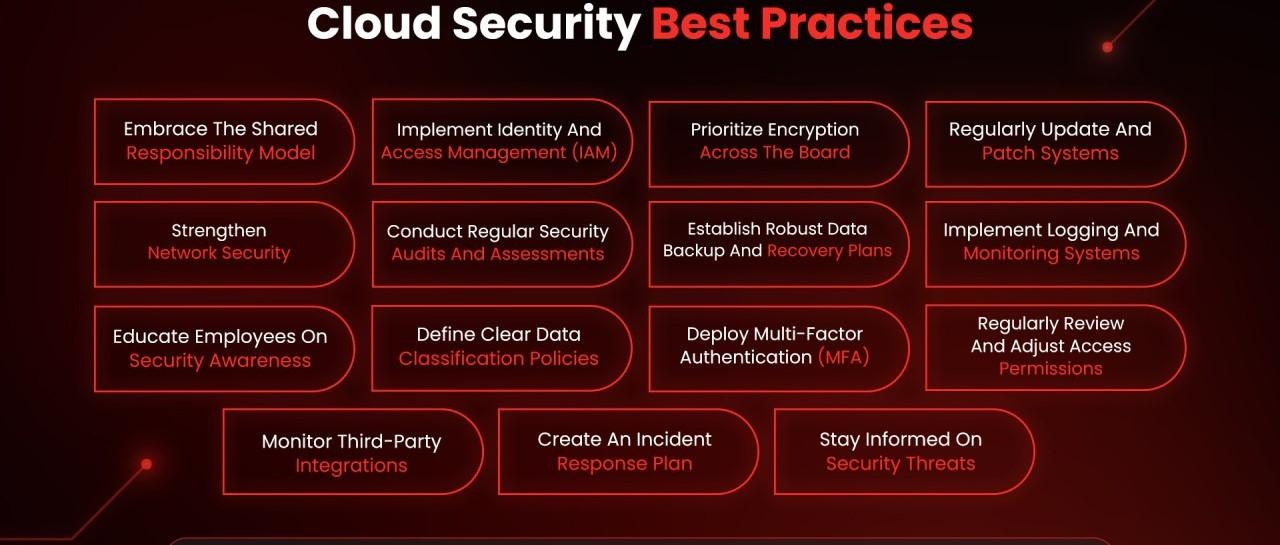 Cloud Security Best Practices

Embrace The Shared Responsibility Model

Implement Identity And Access Management (IAM)

Prioritize Encryption Across The Board

Regularly Update And Patch Systems

Strengthen Network Security

Conduct Regular Security Audits And Assessments

Establish Robust Data Backup And Recovery Plans

Implement Logging And Monitoring Systems

Educate Employees On Security Awareness

Define Clear Data Classification Policies

Deploy Multi-Factor Authentication (MFA)

Regularly Review And Adjust Access Permissions

Monitor Third-Party Integrations

Create An Incident Response Plan

Stay Informed On Security Threats